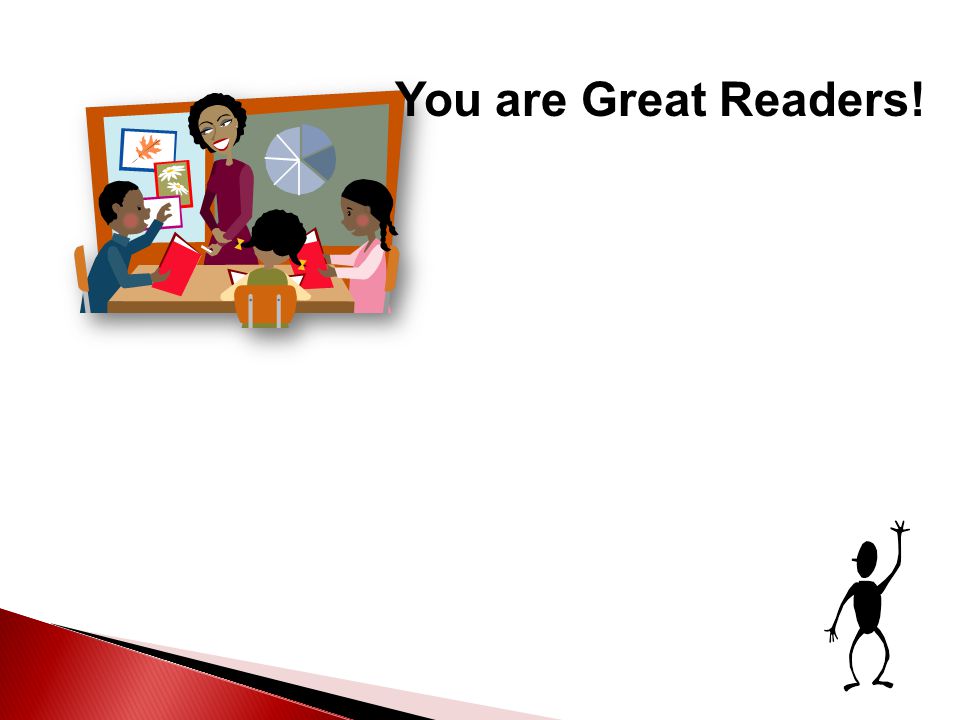 You are Great Readers!